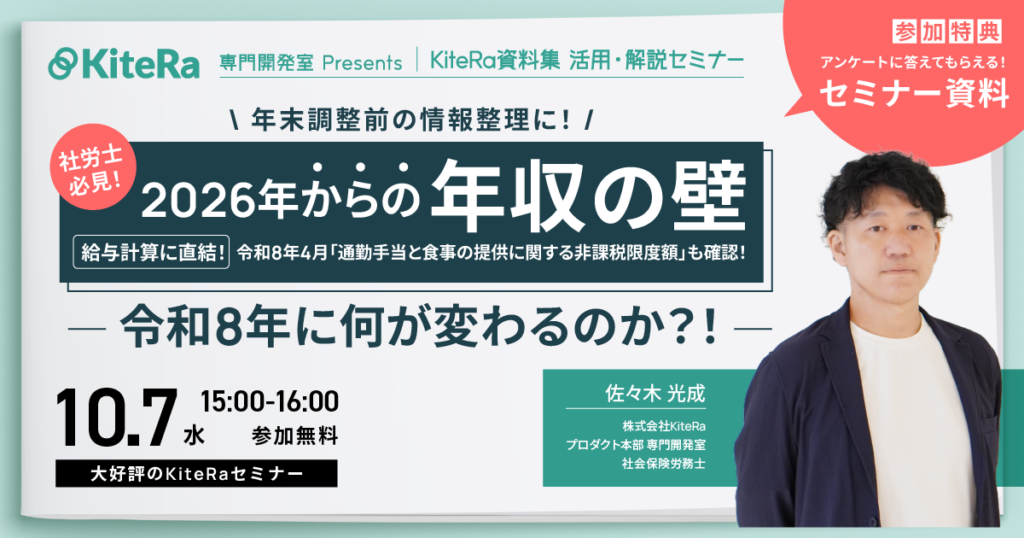 KiteRa 専門開発室 Presents | KiteRa資料集 活用・解説セミナー

参加特典
アンケートに答えてもらえる!
セミナー資料

\ 年末調整前の情報整理に! /

社労士必見!

2026年からの年収の壁

給与計算に直結! 令和8年4月「通勤手当と食事の提供に関する非課税限度額」も確認!

— 令和8年に何が変わるのか?! —

10.7 水 15:00-16:00 参加無料

大好評のKiteRaセミナー

佐々木 光成
株式会社KiteRa
プロダクト本部 専門開発室
社会保険労務士